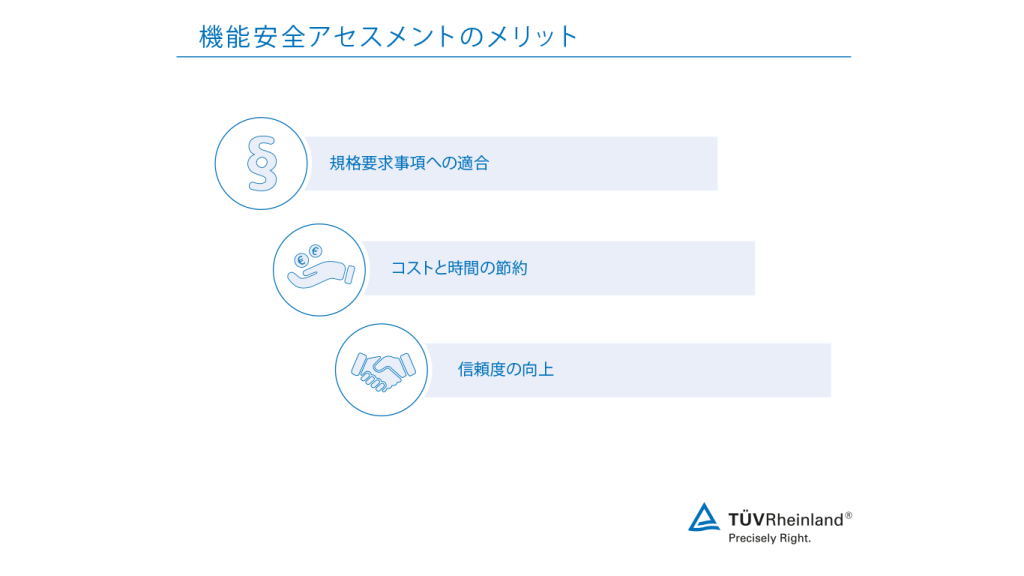 機能安全アセスメントのメリット

§

規格要求事項への適合

€

€

コストと時間の節約

信頼度の向上

TÜVRheinland®
Precisely Right.